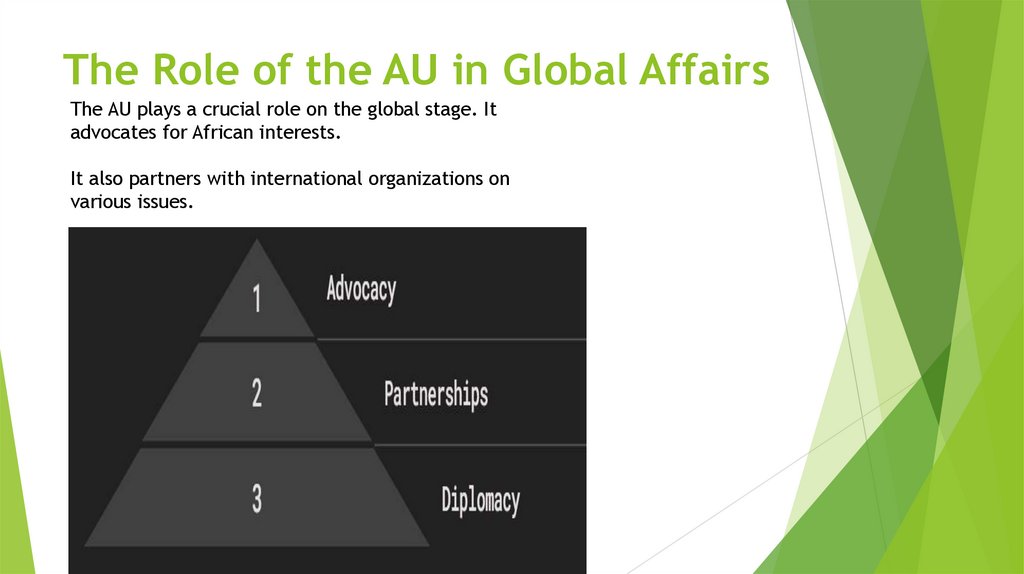 The Role of the AU in Global Affairs

The AU plays a crucial role on the global stage. It advocates for African interests.

It also partners with international organizations on various issues.

1
Advocacy
2
Partnerships
3
Diplomacy